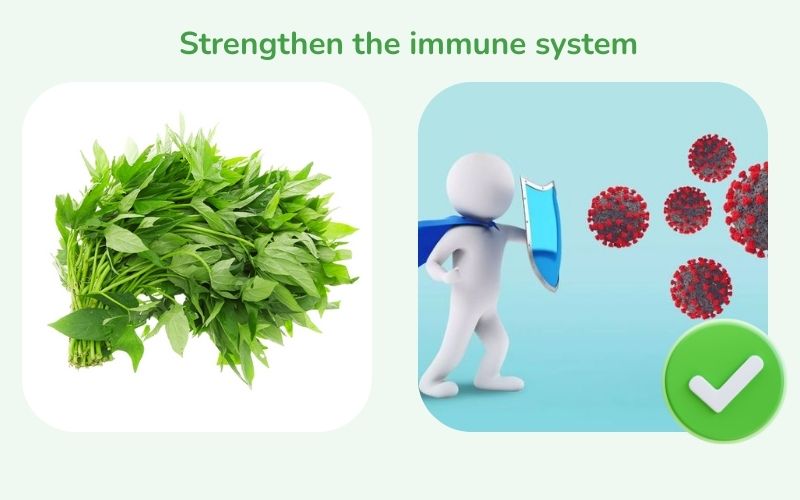 Strengthen the immune system